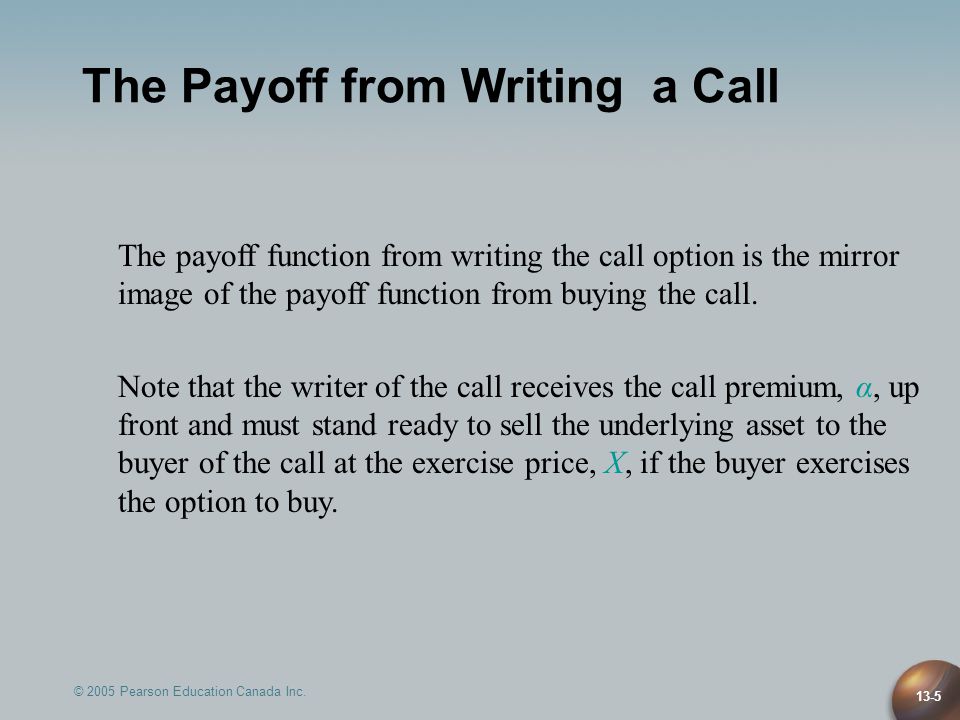 The Payoff from Writing  a Call

The payoff function from writing the call option is the mirror image of the payoff function from buying the call.

Note that the writer of the call receives the call premium, $\alpha$, up front and must stand ready to sell the underlying asset to the buyer of the call at the exercise price, $X$, if the buyer exercises the option to buy.

© 2005 Pearson Education Canada Inc.

13-5